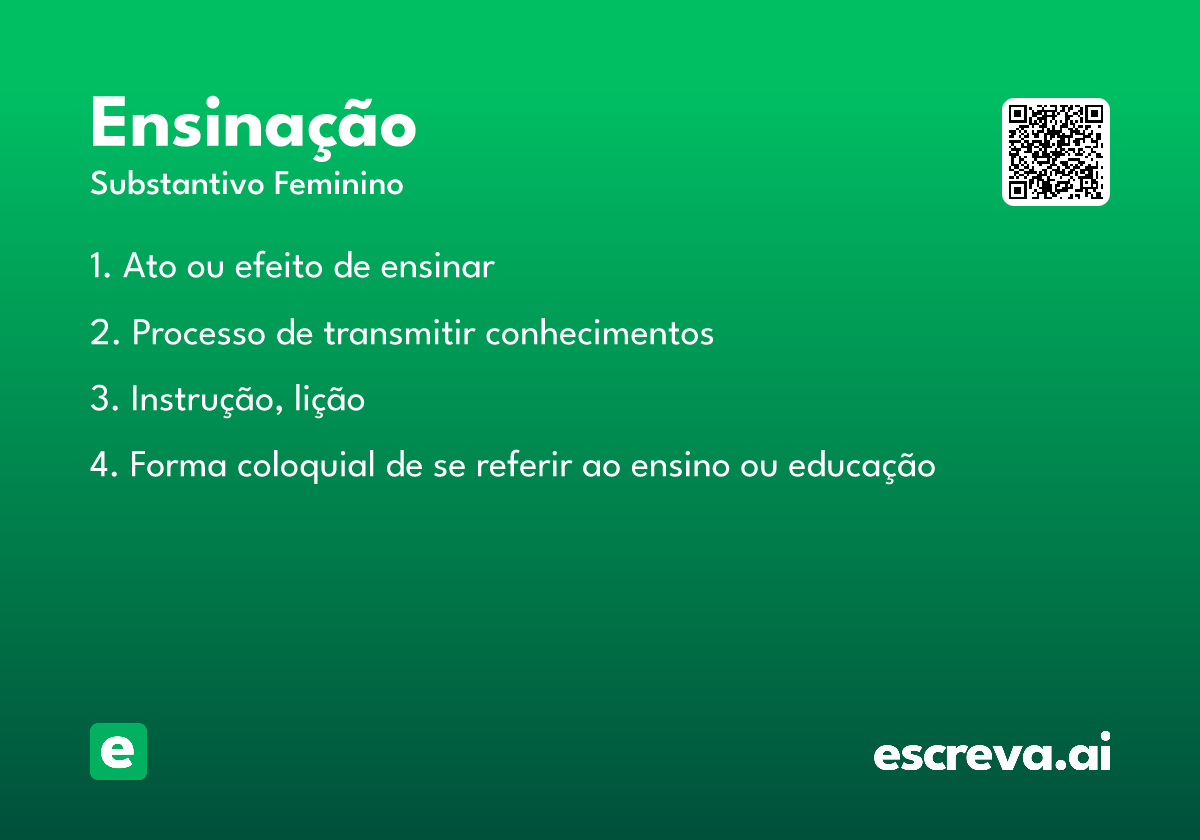 Ensinação
Substantivo Feminino

1. Ato ou efeito de ensinar

2. Processo de transmitir conhecimentos

3. Instrução, lição

4. Forma coloquial de se referir ao ensino ou educação

e

escreva.ai